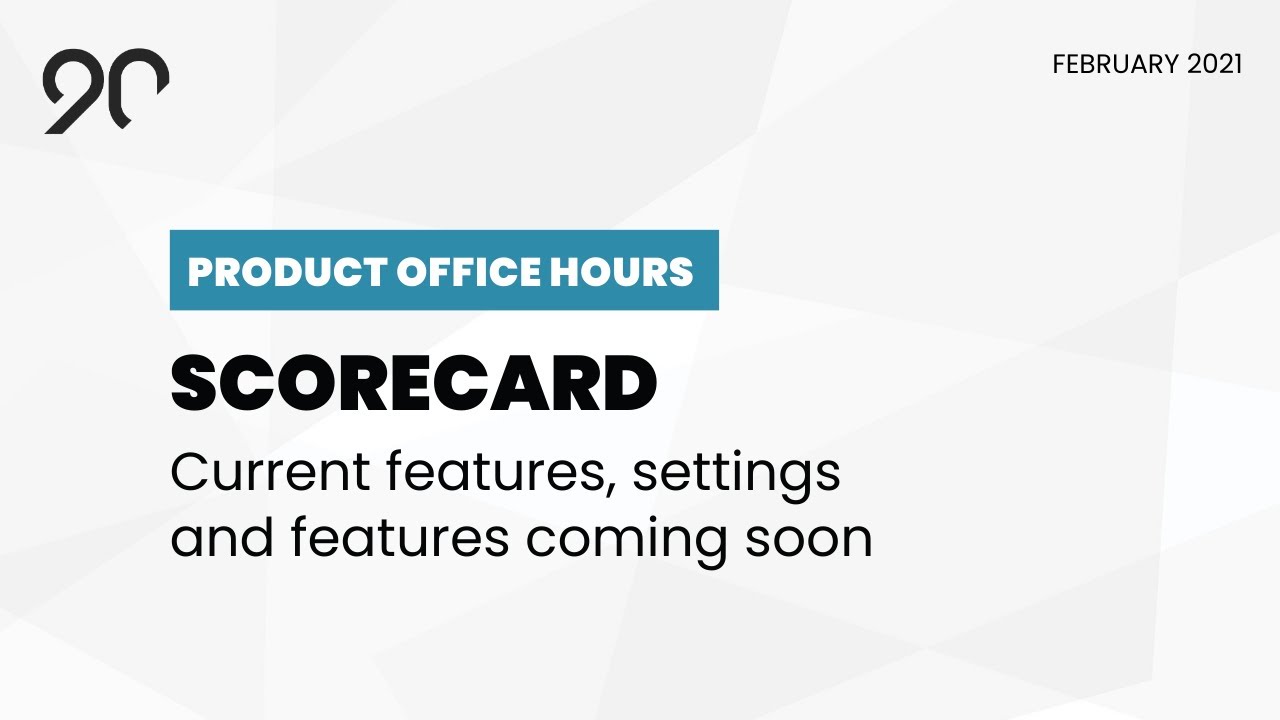 90

FEBRUARY 2021

PRODUCT OFFICE HOURS

SCORECARD

Current features, settings and features coming soon